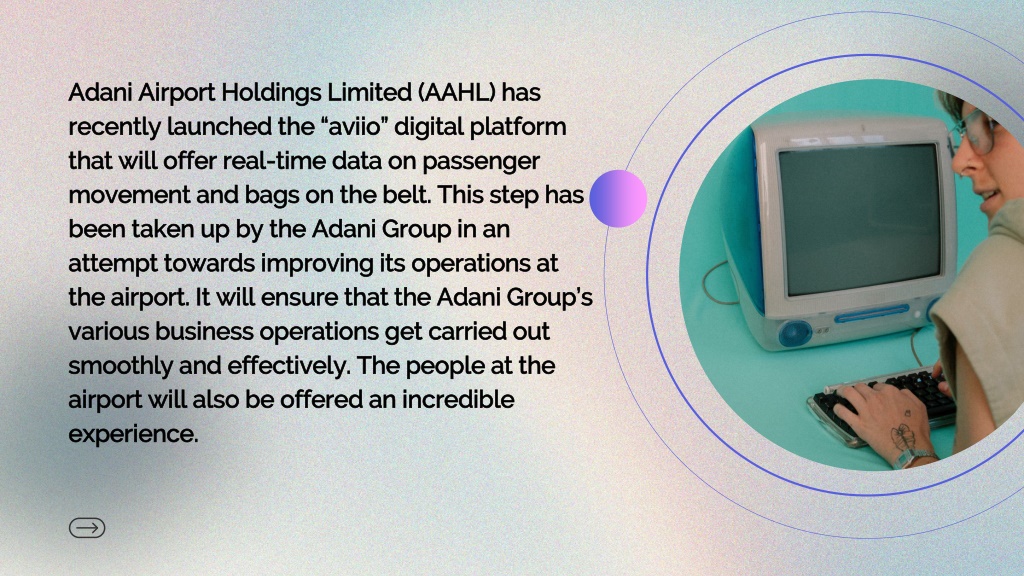 Adani Airport Holdings Limited (AAHL) has recently launched the “aviio” digital platform that will offer real-time data on passenger movement and bags on the belt. This step has been taken up by the Adani Group in an attempt towards improving its operations at the airport. It will ensure that the Adani Group’s various business operations get carried out smoothly and effectively. The people at the airport will also be offered an incredible experience.